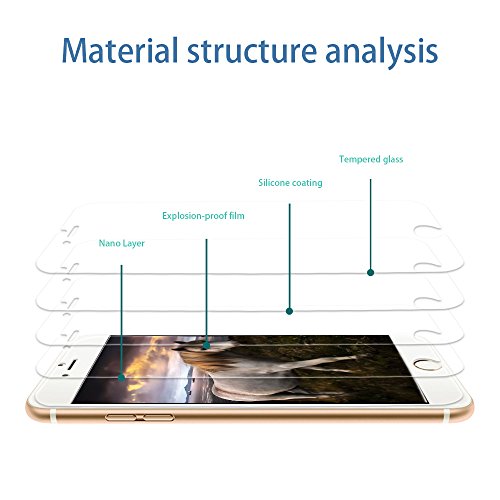 Material structure analysis

Tempered glass

Silicone coating

Explosion-proof film

Nano Layer